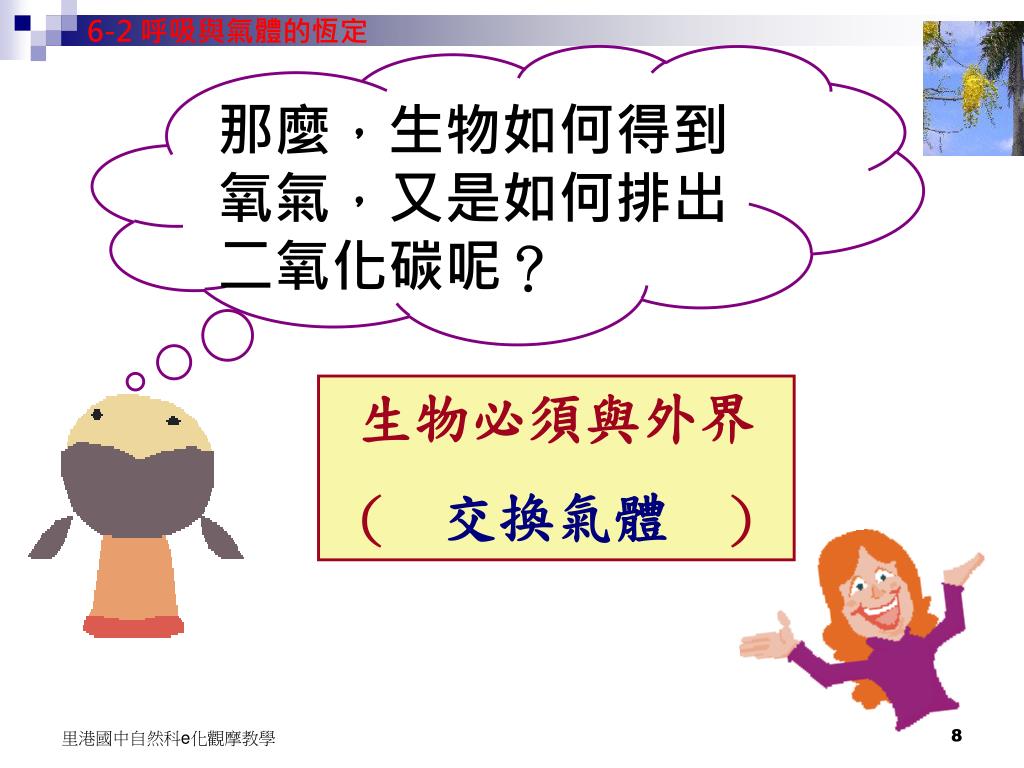 6-2 呼吸與氣體的恆定

那麼，生物如何得到氧氣，又是如何排出二氧化碳呢？

生物必須與外界

（　交換氣體　）

里港國中自然科e化觀摩教學

8